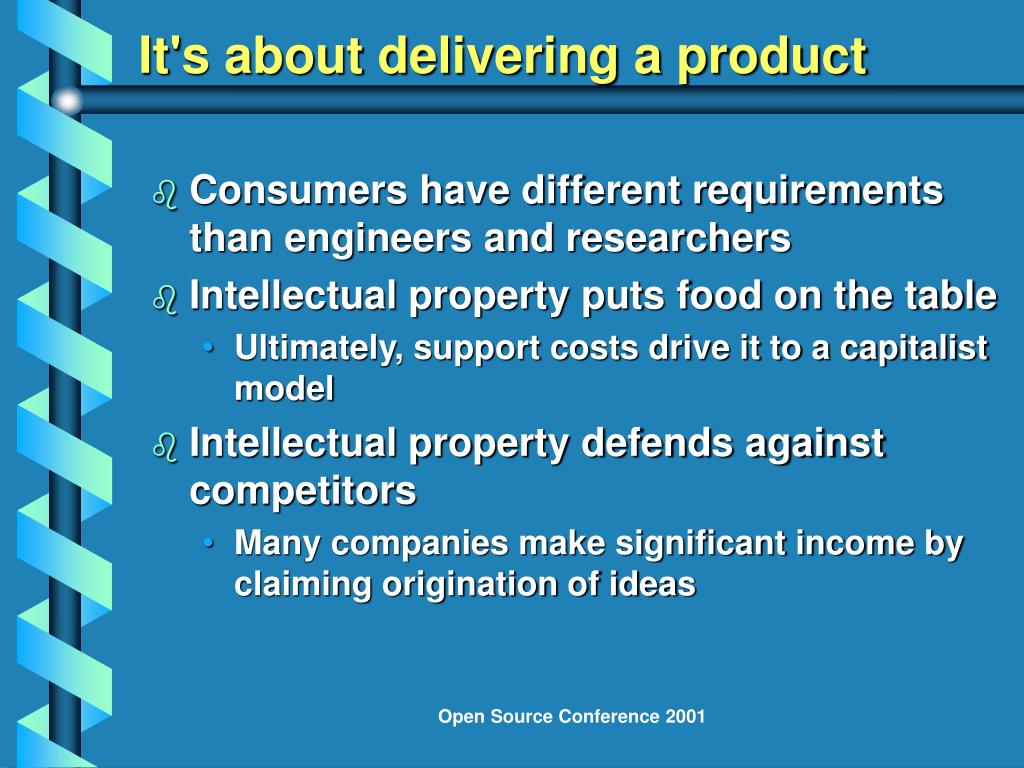 It's about delivering a product

Consumers have different requirements than engineers and researchers

Intellectual property puts food on the table

• Ultimately, support costs drive it to a capitalist model

Intellectual property defends against competitors

• Many companies make significant income by claiming origination of ideas

Open Source Conference 2001